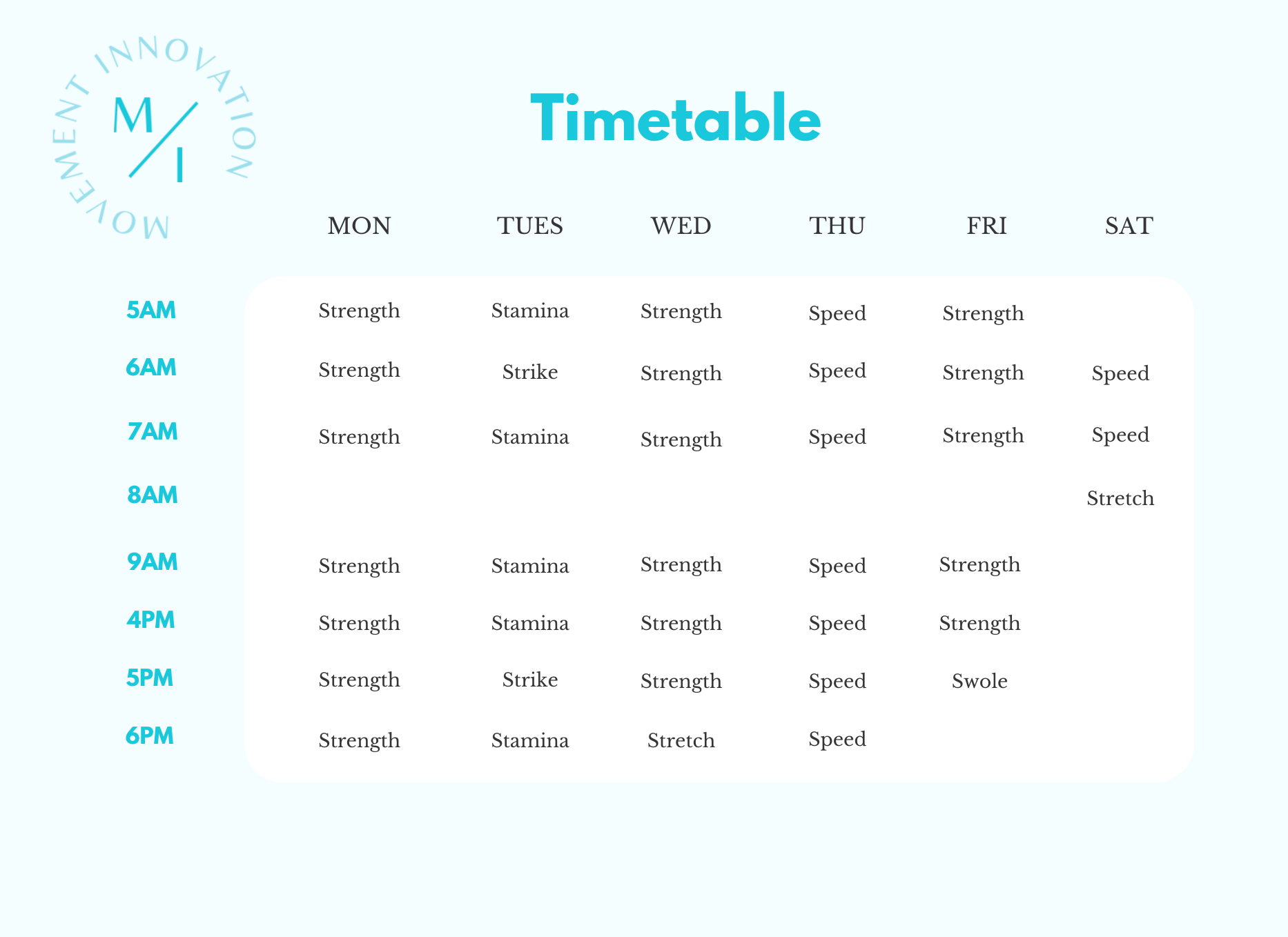 MOVEMENT INNOVATION
M/I

Timetable

| | MON | TUES | WED | THU | FRI | SAT |
|---|---|---|---|---|---|---|
| 5AM | Strength | Stamina | Strength | Speed | Strength | |
| 6AM | Strength | Strike | Strength | Speed | Strength | Speed |
| 7AM | Strength | Stamina | Strength | Speed | Strength | Speed |
| 8AM | | | | | | Stretch |
| 9AM | Strength | Stamina | Strength | Speed | Strength | |
| 4PM | Strength | Stamina | Strength | Speed | Strength | |
| 5PM | Strength | Strike | Strength | Speed | Swole | |
| 6PM | Strength | Stamina | Stretch | Speed | | |